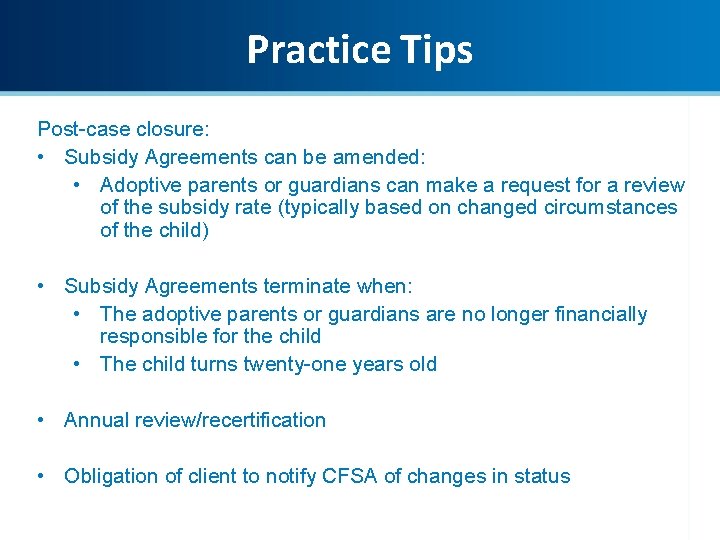 Practice Tips

Post-case closure:
• Subsidy Agreements can be amended:
  • Adoptive parents or guardians can make a request for a review of the subsidy rate (typically based on changed circumstances of the child)

• Subsidy Agreements terminate when:
  • The adoptive parents or guardians are no longer financially responsible for the child
  • The child turns twenty-one years old

• Annual review/recertification

• Obligation of client to notify CFSA of changes in status